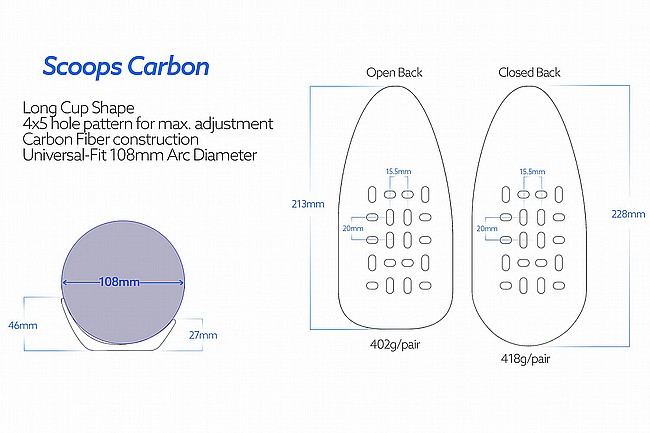 Scoops Carbon

Long Cup Shape
4x5 hole pattern for max. adjustment
Carbon Fiber construction
Universal-Fit 108mm Arc Diameter

108mm
46mm
27mm

Open Back
15.5mm
20mm
213mm
402g/pair

Closed Back
15.5mm
20mm
228mm
418g/pair